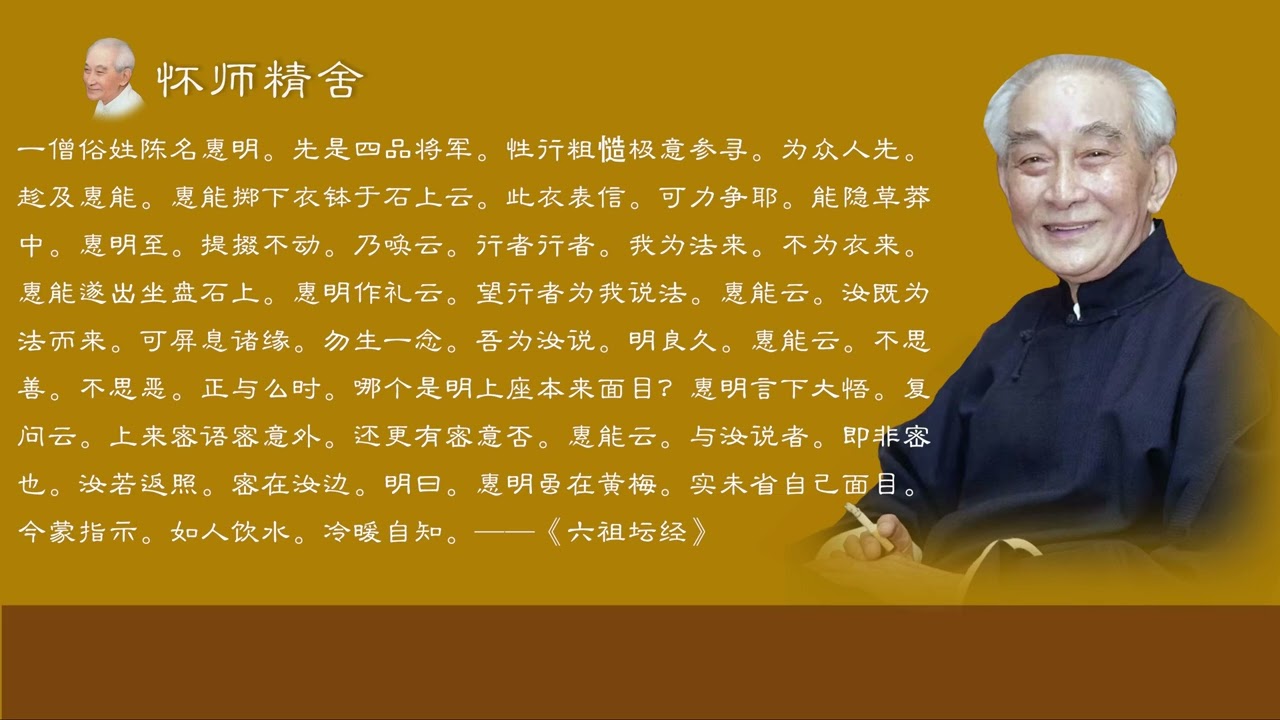 怀师精舍

一僧俗姓陈名惠明。先是四品将军。性行粗慥极意参寻。为众人先。趁及惠能。惠能掷下衣钵于石上云。此衣表信。可力争耶。能隐草莽中。惠明至。提掇不动。乃唤云。行者行者。我为法来。不为衣来。惠能遂出坐盘石上。惠明作礼云。望行者为我说法。惠能云。汝既为法而来。可屏息诸缘。勿生一念。吾为汝说。明良久。惠能云。不思善。不思恶。正与么时。哪个是明上座本来面目？惠明言下大悟。复问云。上来密语密意外。还更有密意否。惠能云。与汝说者。即非密也。汝若返照。密在汝边。明曰。惠明虽在黄梅。实未省自己面目。今蒙指示。如人饮水。冷暖自知。——《六祖坛经》